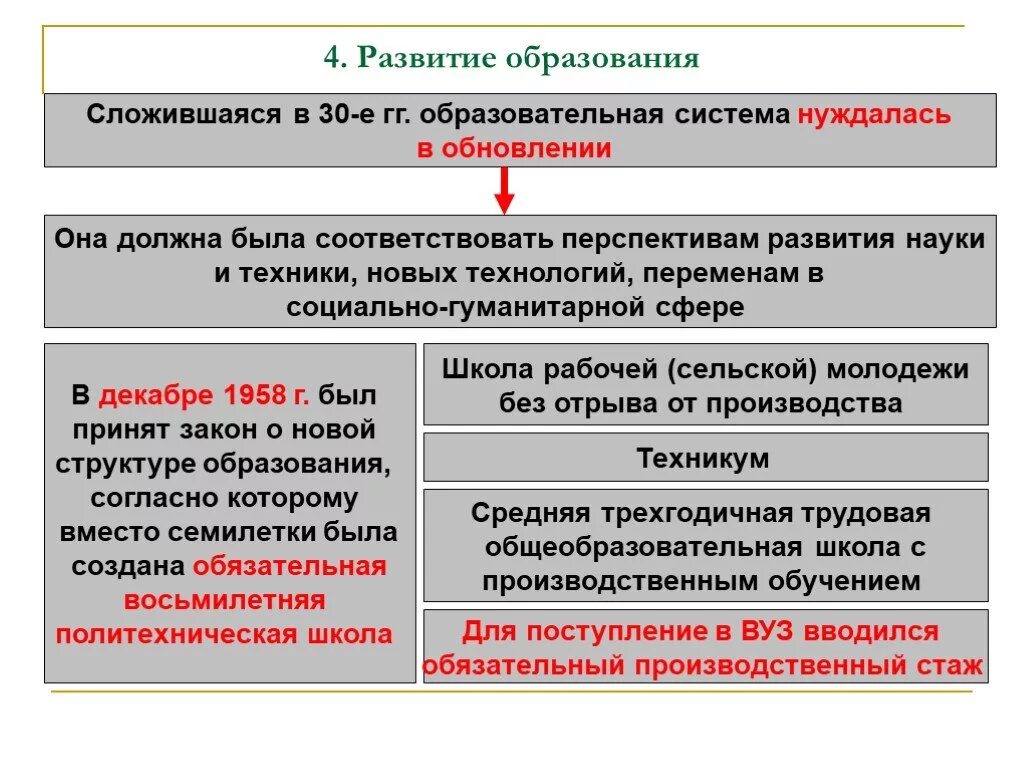 4. Развитие образования

Сложившаяся в 30-е гг. образовательная система нуждалась в обновлении

Она должна была соответствовать перспективам развития науки и техники, новых технологий, переменам в социально-гуманитарной сфере

В декабре 1958 г. был принят закон о новой структуре образования, согласно которому вместо семилетки была создана обязательная восьмилетняя политехническая школа

Школа рабочей (сельской) молодежи без отрыва от производства

Техникум

Средняя трехгодичная трудовая общеобразовательная школа с производственным обучением

Для поступление в ВУЗ вводился обязательный производственный стаж